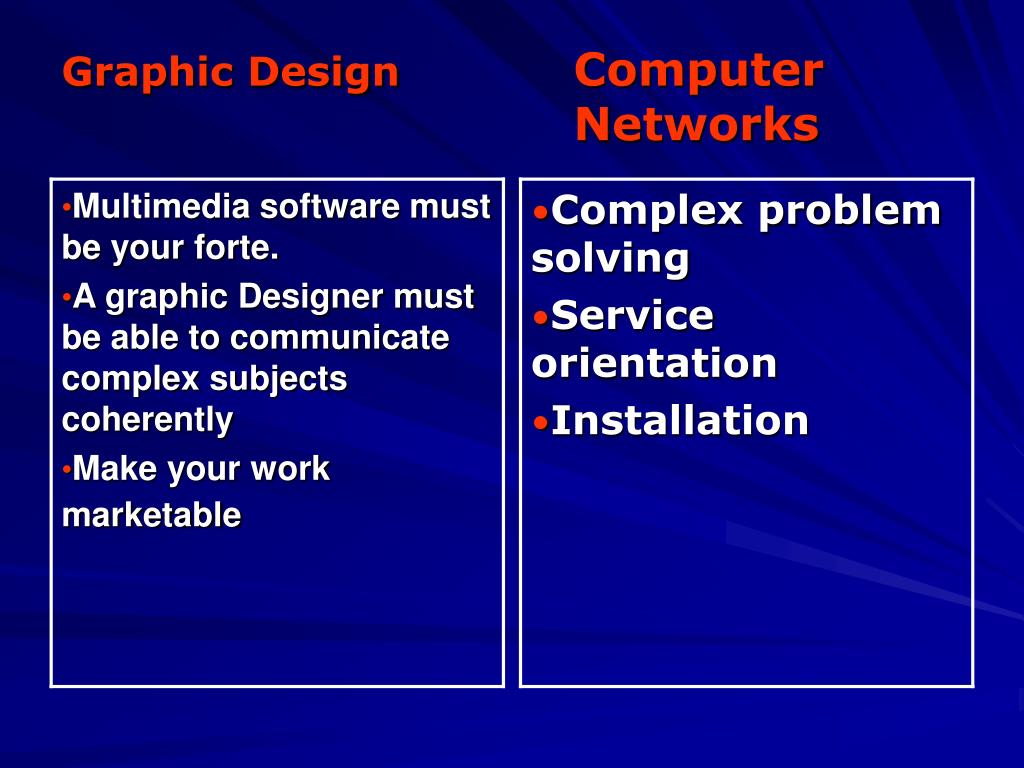 Graphic Design

•Multimedia software must be your forte.

•A graphic Designer must be able to communicate complex subjects coherently

•Make your work marketable

Computer Networks

•Complex problem solving

•Service orientation

•Installation